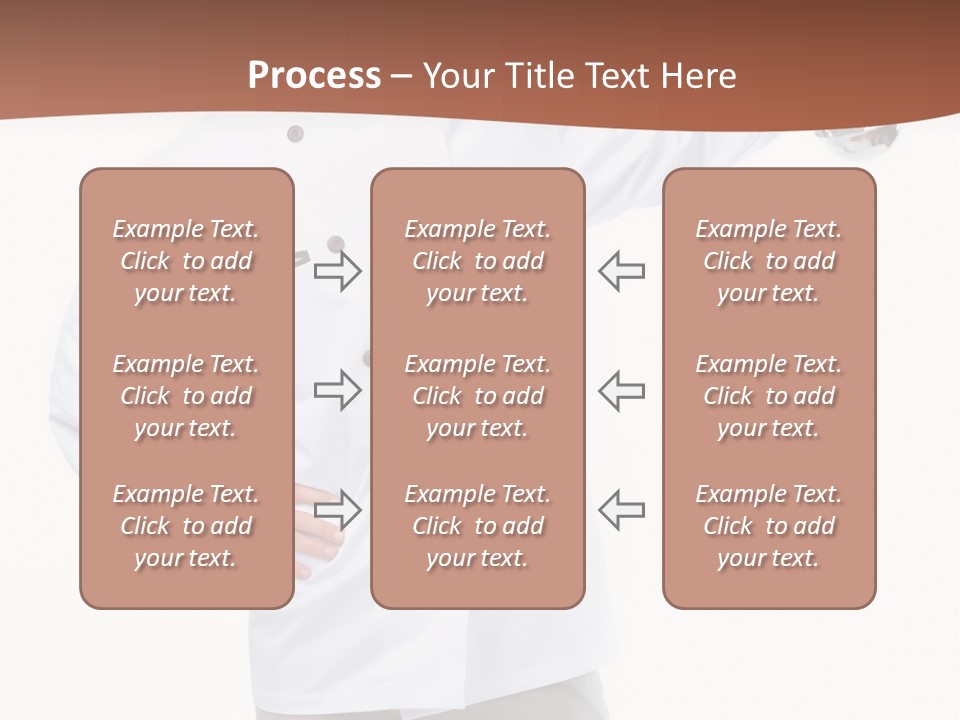 Process – Your Title Text Here

Example Text. Click to add your text.

Example Text. Click to add your text.

Example Text. Click to add your text.

Example Text. Click to add your text.

Example Text. Click to add your text.

Example Text. Click to add your text.

Example Text. Click to add your text.

Example Text. Click to add your text.

Example Text. Click to add your text.